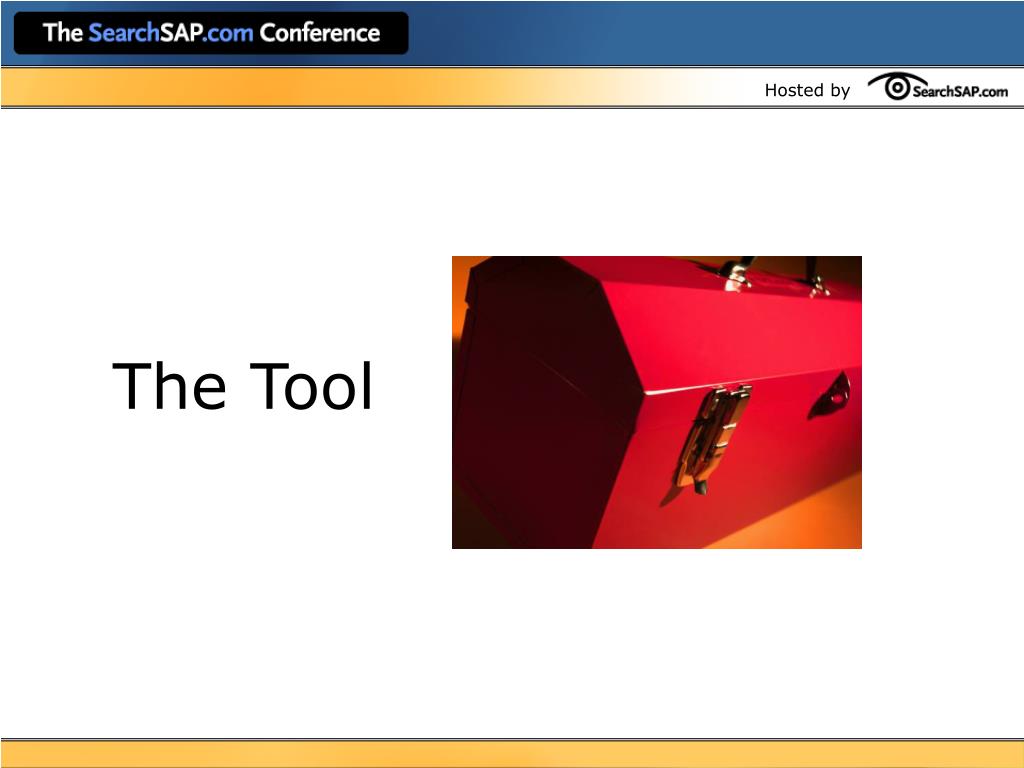 The SearchSAP.com Conference

Hosted by SearchSAP.com

The Tool